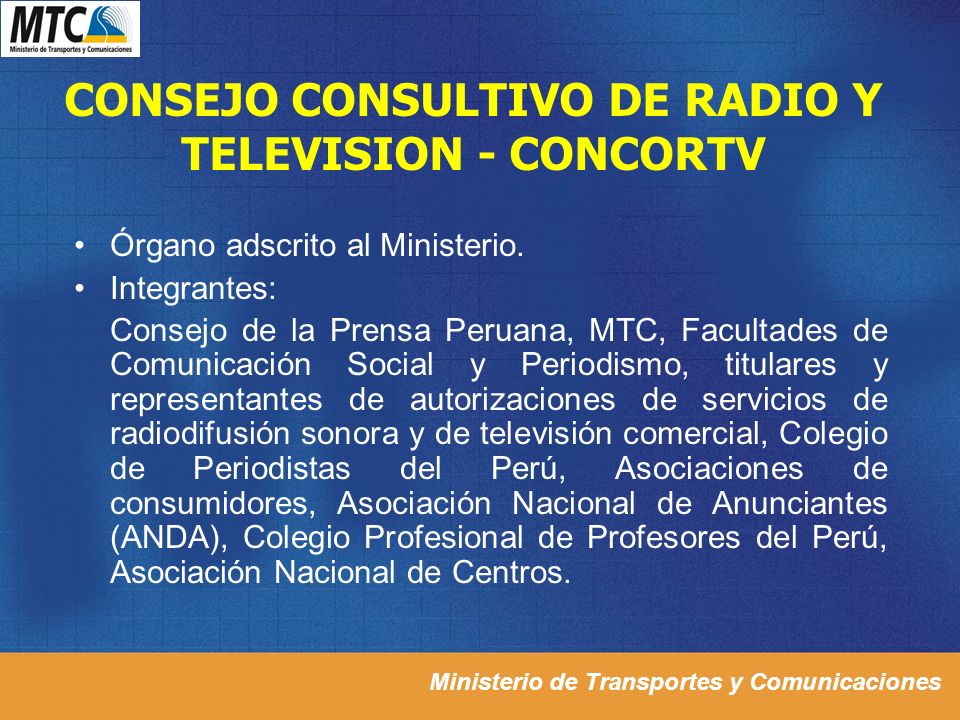 MTC
Ministerio de Transportes y Comunicaciones

CONSEJO CONSULTIVO DE RADIO Y TELEVISION - CONCORTV

• Órgano adscrito al Ministerio.
• Integrantes:

Consejo de la Prensa Peruana, MTC, Facultades de Comunicación Social y Periodismo, titulares y representantes de autorizaciones de servicios de radiodifusión sonora y de televisión comercial, Colegio de Periodistas del Perú, Asociaciones de consumidores, Asociación Nacional de Anunciantes (ANDA), Colegio Profesional de Profesores del Perú, Asociación Nacional de Centros.

Ministerio de Transportes y Comunicaciones